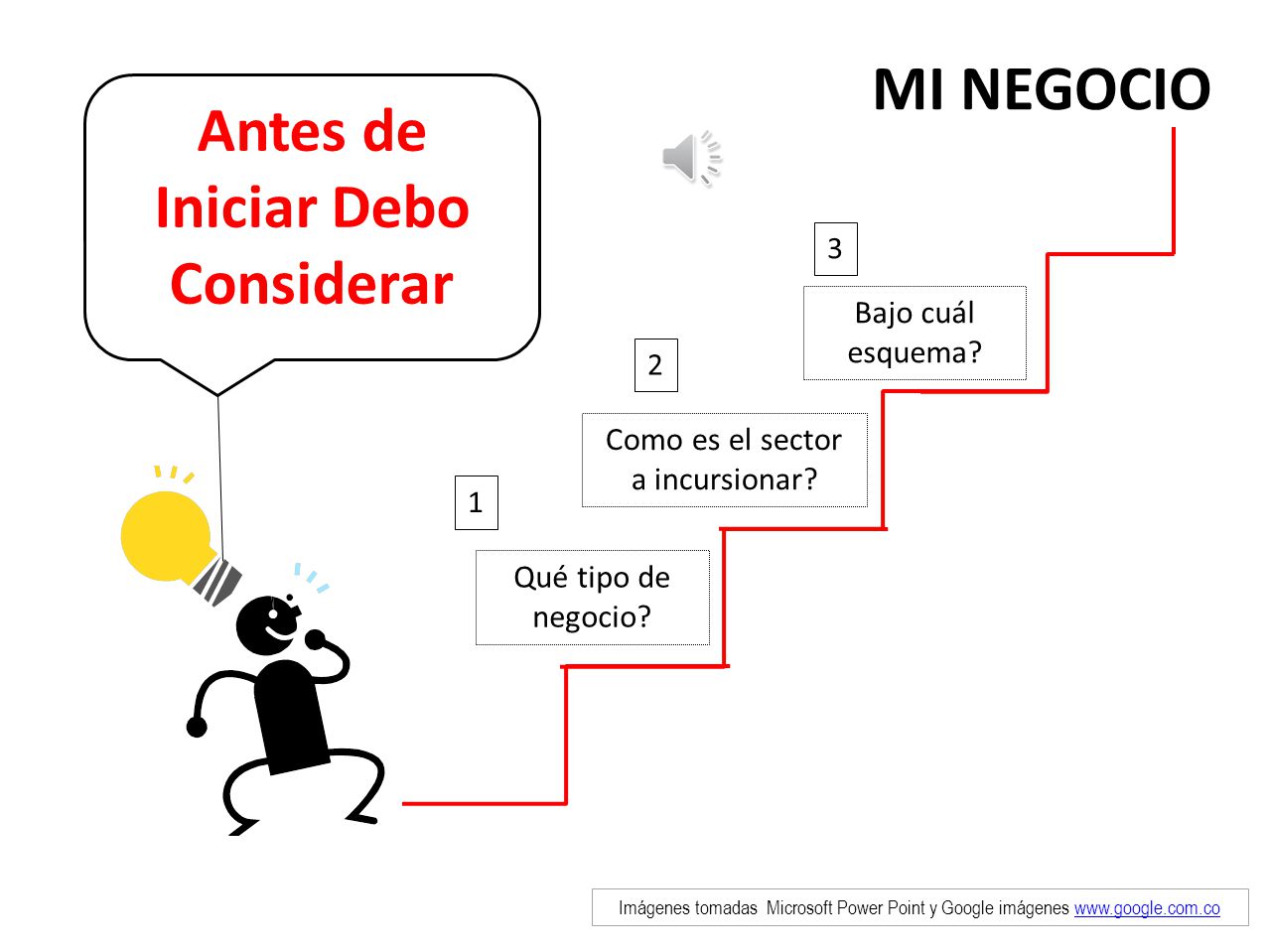 Antes de Iniciar Debo Considerar

MI NEGOCIO

3

Bajo cuál esquema?

2

Como es el sector a incursionar?

1

Qué tipo de negocio?

Imágenes tomadas Microsoft Power Point y Google imágenes www.google.com.co